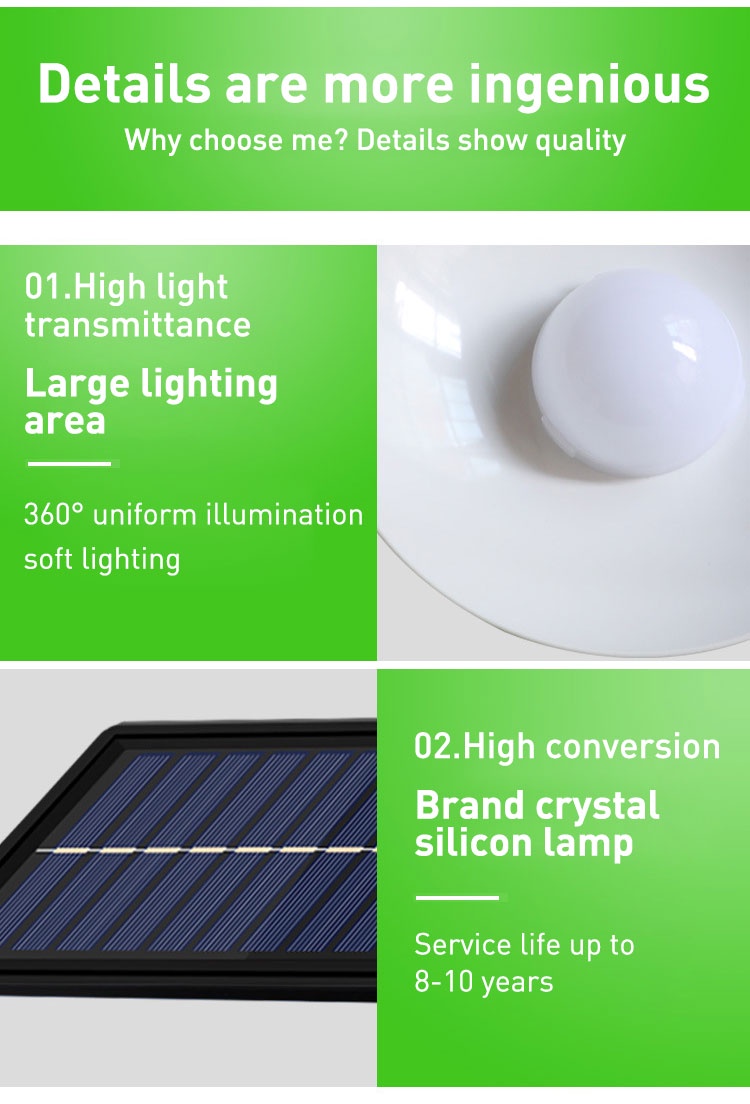 Details are more ingenious

Why choose me? Details show quality

01.High light transmittance

Large lighting area

360° uniform illumination soft lighting

02.High conversion

Brand crystal silicon lamp

Service life up to 8-10 years